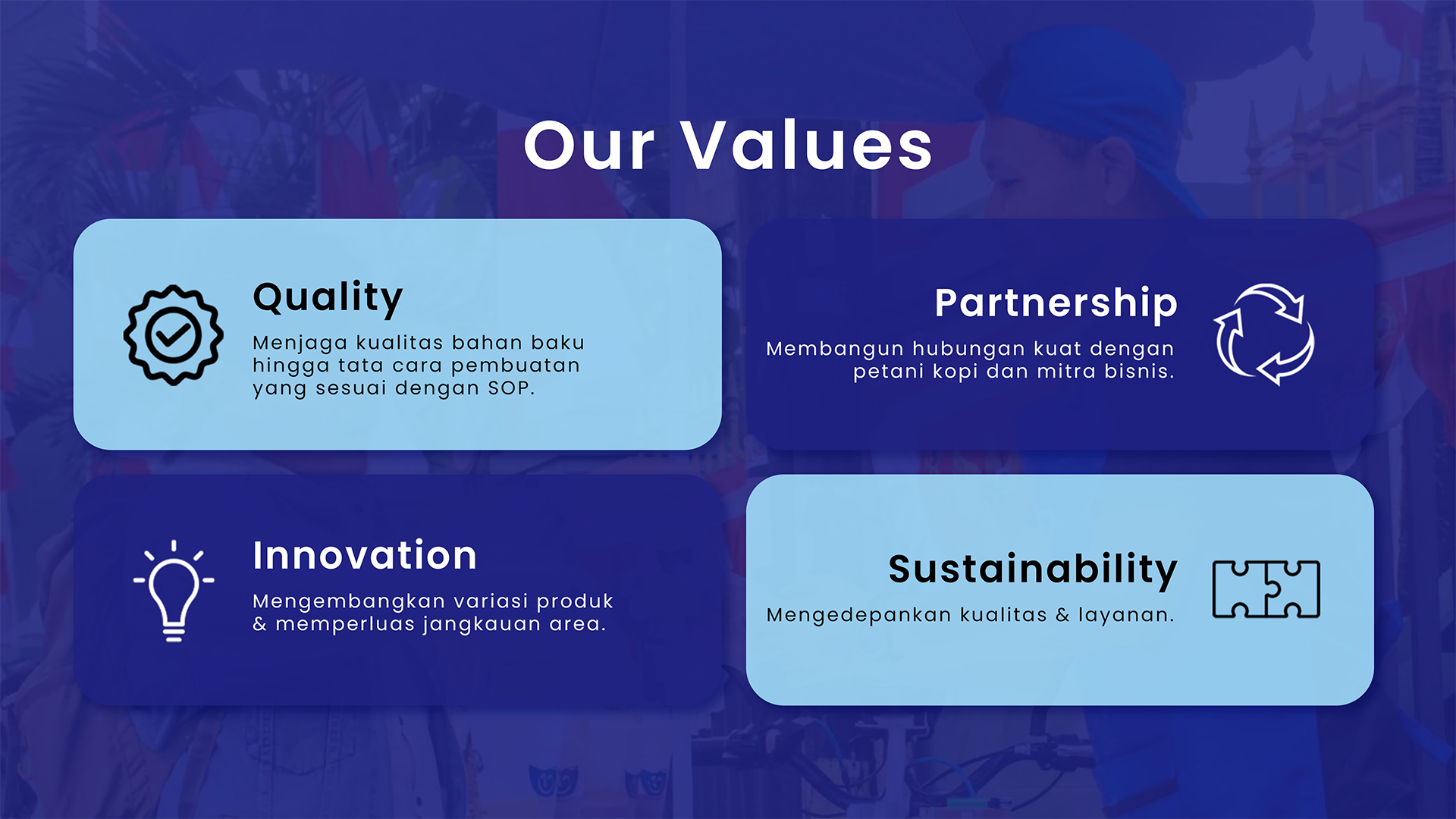 Our Values

Quality

Menjaga kualitas bahan baku hingga tata cara pembuatan yang sesuai dengan SOP.

Partnership

Membangun hubungan kuat dengan petani kopi dan mitra bisnis.

Innovation

Mengembangkan variasi produk & memperluas jangkauan area.

Sustainability

Mengedepankan kualitas & layanan.